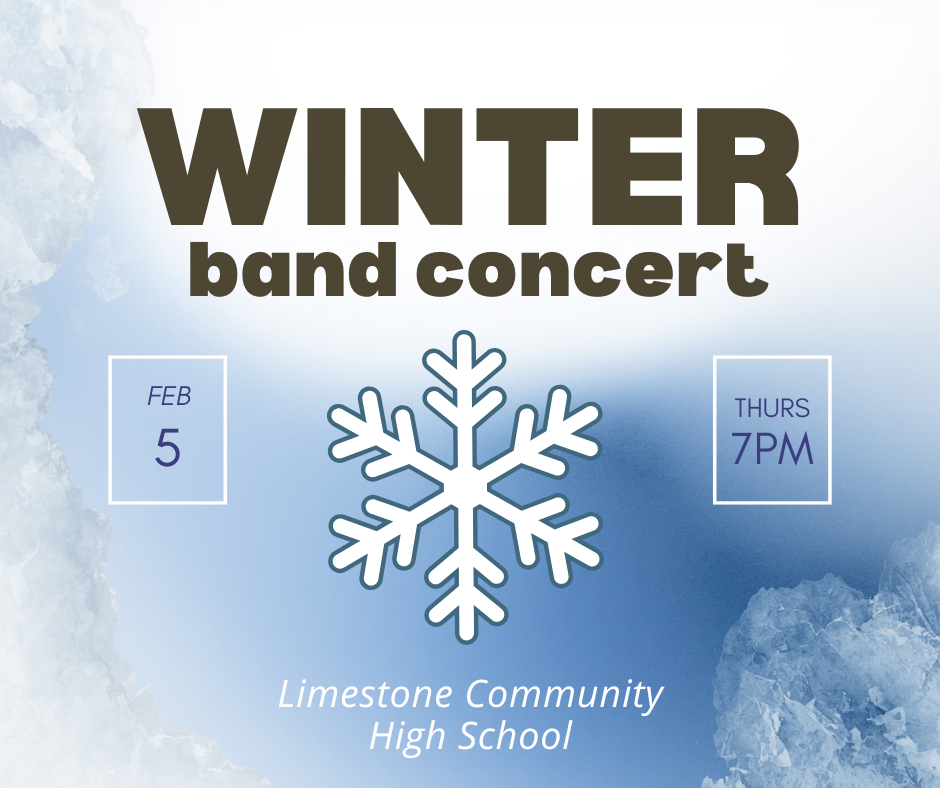 WINTER
band concert

FEB
5

THURS
7PM

Limestone Community
High School